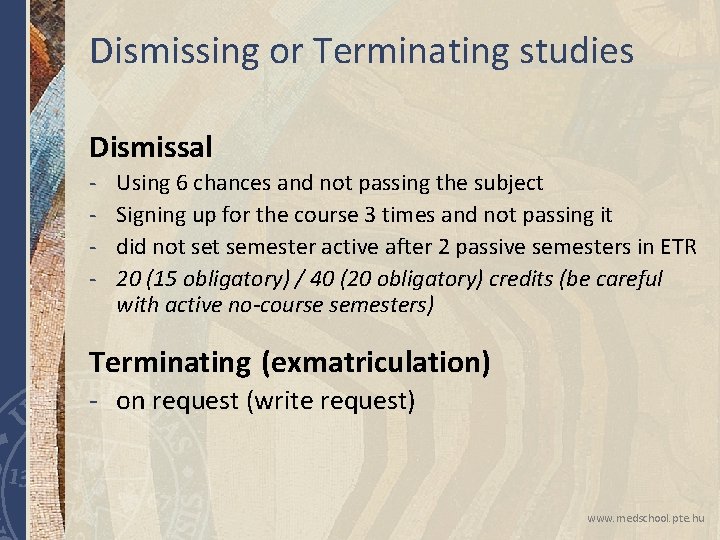 Dismissing or Terminating studies

Dismissal
- Using 6 chances and not passing the subject
- Signing up for the course 3 times and not passing it
- did not set semester active after 2 passive semesters in ETR
- 20 (15 obligatory) / 40 (20 obligatory) credits (be careful with active no-course semesters)

Terminating (exmatriculation)
- on request (write request)

www.medschool.pte.hu